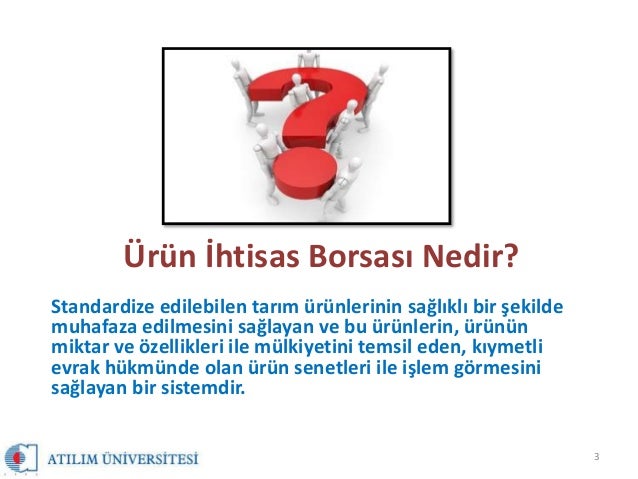 Ürün İhtisas Borsası Nedir?

Standardize edilebilen tarım ürünlerinin sağlıklı bir şekilde muhafaza edilmesini sağlayan ve bu ürünlerin, ürünün miktar ve özellikleri ile mülkiyetini temsil eden, kıymetli evrak hükmünde olan ürün senetleri ile işlem görmesini sağlayan bir sistemdir.

ATILIM ÜNİVERSİTESİ

3